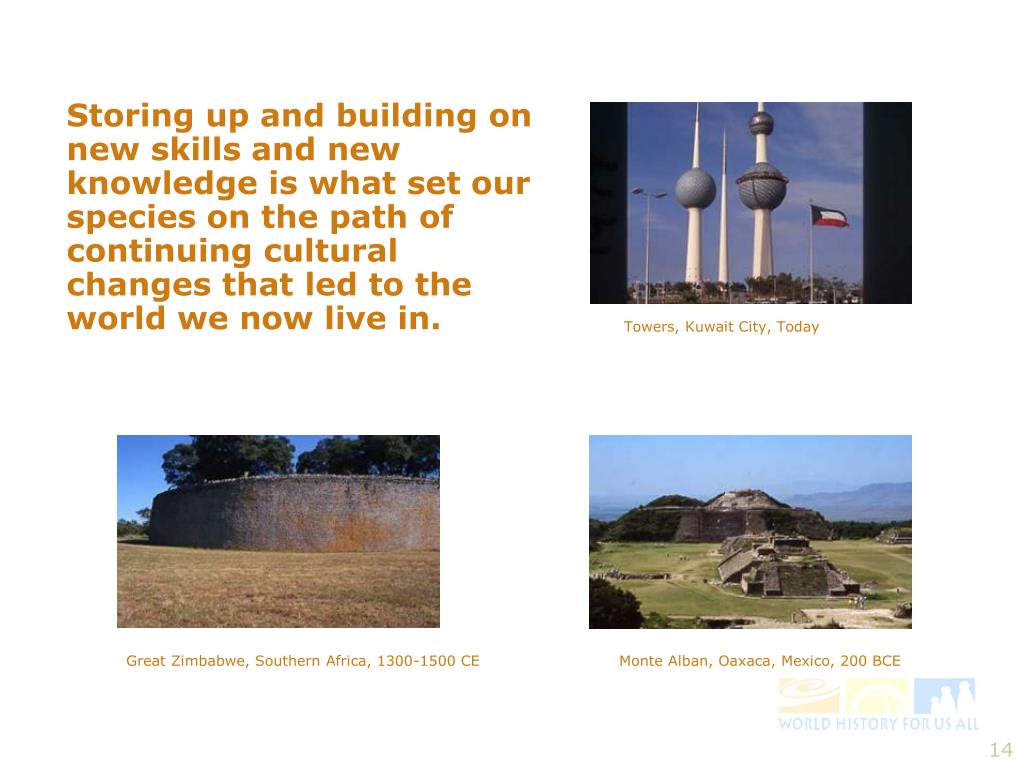 Storing up and building on new skills and new knowledge is what set our species on the path of continuing cultural changes that led to the world we now live in.

Towers, Kuwait City, Today

Great Zimbabwe, Southern Africa, 1300-1500 CE

Monte Alban, Oaxaca, Mexico, 200 BCE

WORLD HISTORY FOR US ALL

14